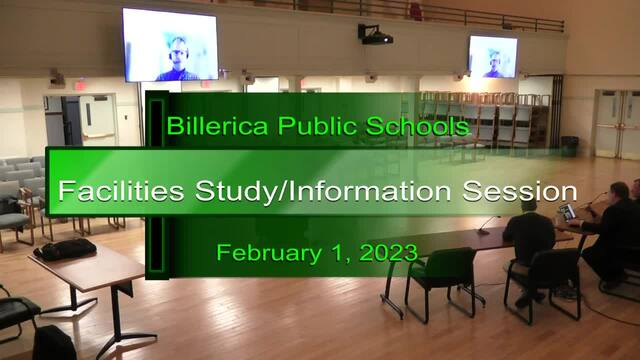 Billerica Public Schools

Facilities Study/Information Session

February 1, 2023